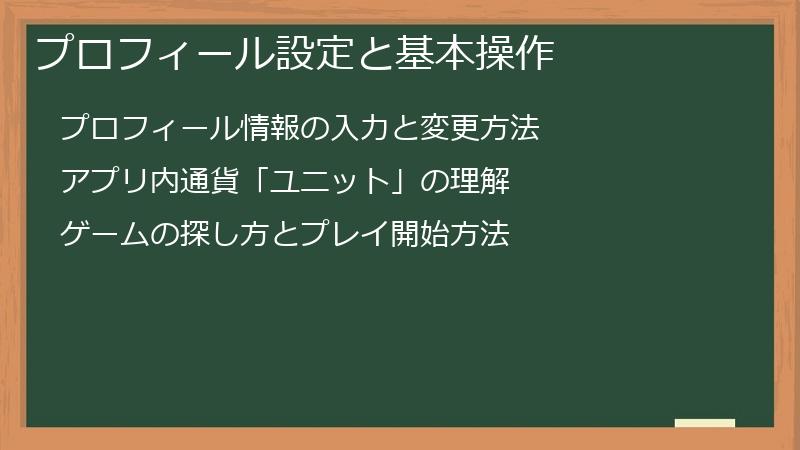 プロフィール設定と基本操作

プロフィール情報の入力と変更方法

アプリ内通貨「ユニット」の理解

ゲームの探し方とプレイ開始方法